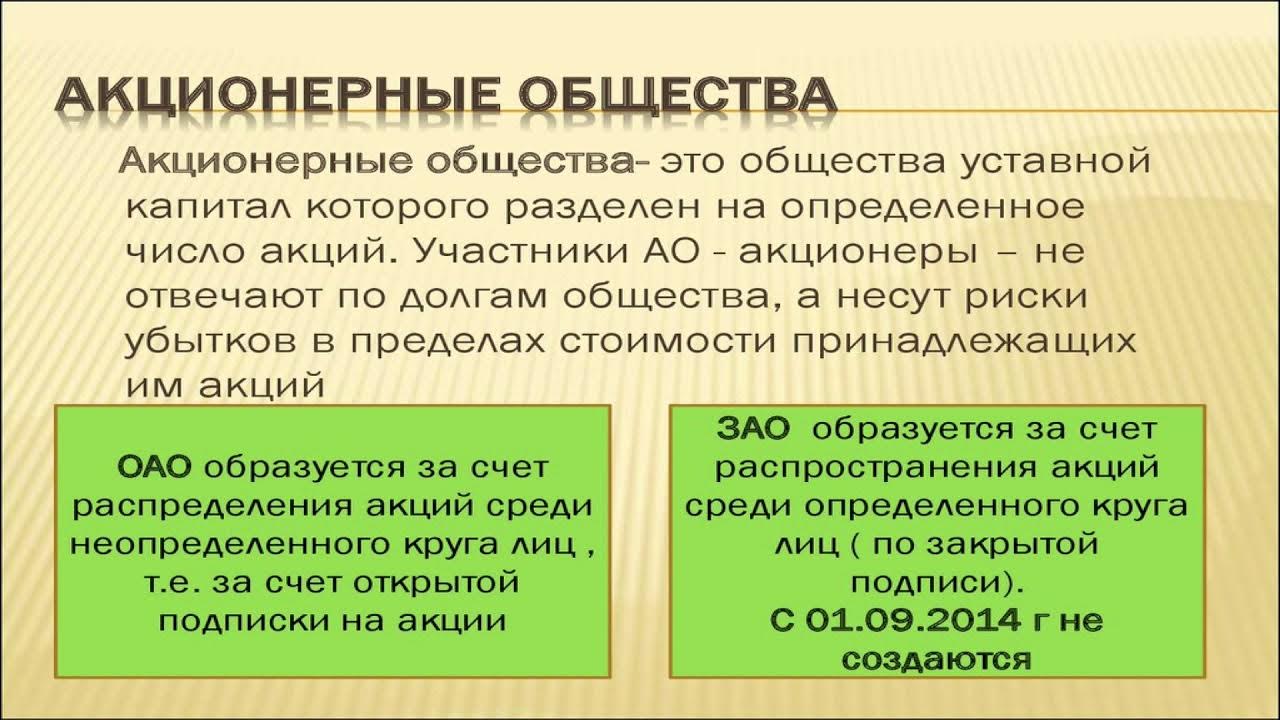 АКЦИОНЕРНЫЕ ОБЩЕСТВА

Акционерные общества- это общества уставной капитал которого разделен на определенное число акций. Участники АО - акционеры – не отвечают по долгам общества, а несут риски убытков в пределах стоимости принадлежащих им акций

ОАО образуется за счет распределения акций среди неопределенного круга лиц , т.е. за счет открытой подписки на акции

ЗАО образуется за счет распространения акций среди определенного круга лиц ( по закрытой подписи). С 01.09.2014 г не создаются